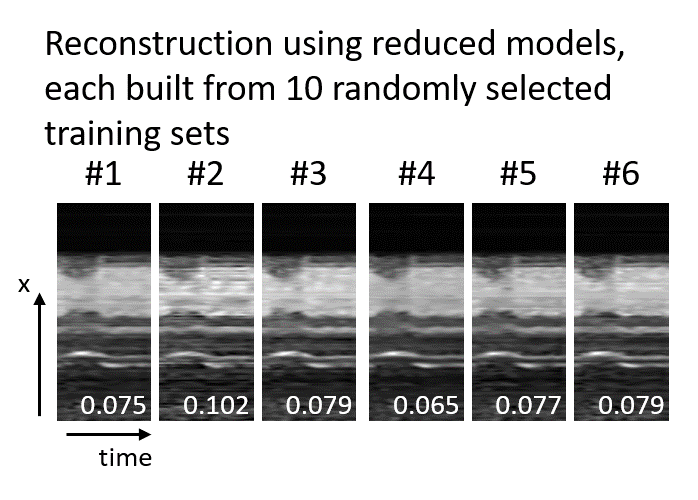 Reconstruction using reduced models, each built from 10 randomly selected training sets

#1 #2 #3 #4 #5 #6

x

0.075 0.102 0.079 0.065 0.077 0.079

time